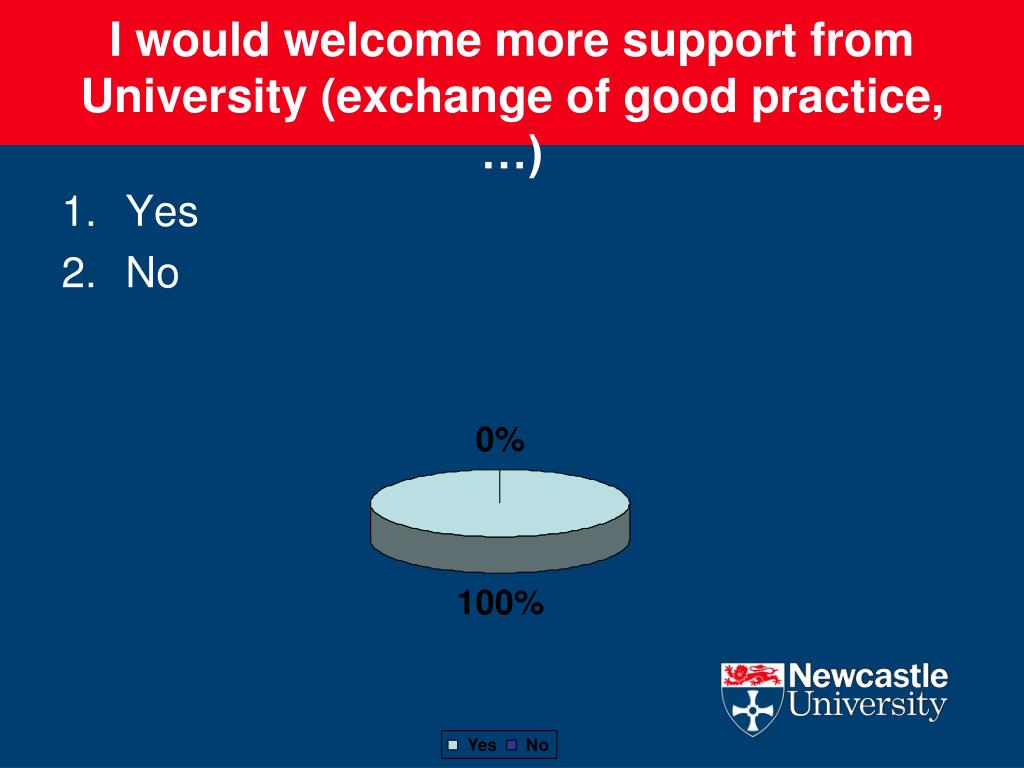 I would welcome more support from University (exchange of good practice, …)

1. Yes
2. No

0%

100%

Newcastle University

Yes No